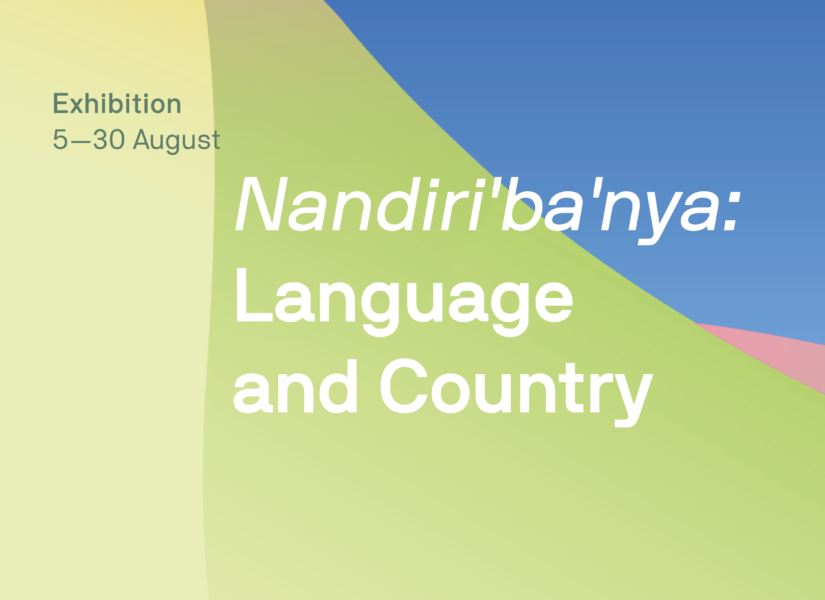 Exhibition
5—30 August

Nandiri'ba'nya:
Language
and Country